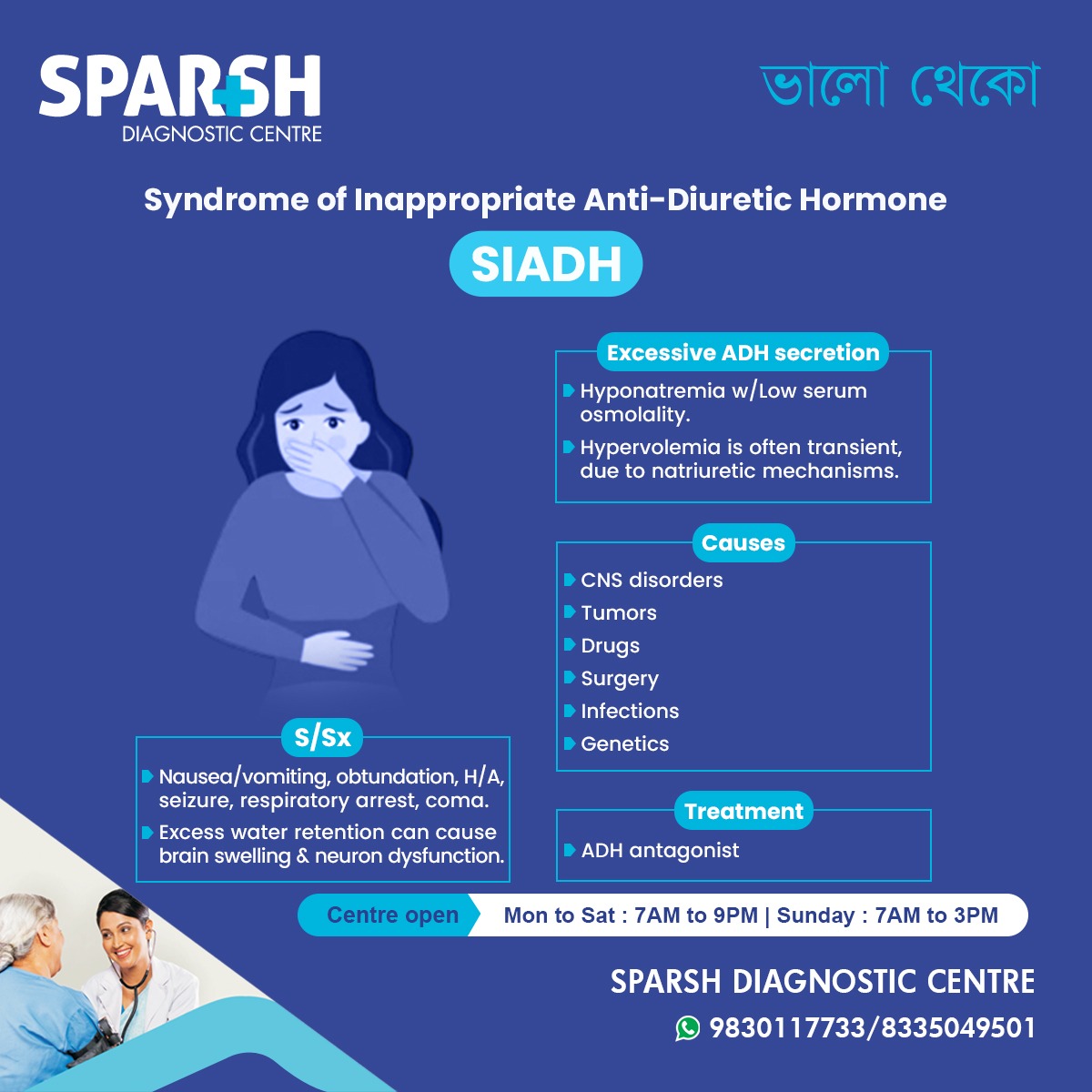 SPARSH
DIAGNOSTIC CENTRE

ভালো থেকো

Syndrome of Inappropriate Anti-Diuretic Hormone

SIADH

Excessive ADH secretion

Hyponatremia w/Low serum osmolality.

Hypervolemia is often transient, due to natriuretic mechanisms.

Causes

CNS disorders

Tumors

Drugs

Surgery

Infections

Genetics

S/Sx

Nausea/vomiting, obtundation, H/A, seizure, respiratory arrest, coma.

Excess water retention can cause brain swelling & neuron dysfunction.

Treatment

ADH antagonist

Centre open Mon to Sat : 7AM to 9PM | Sunday : 7AM to 3PM

SPARSH DIAGNOSTIC CENTRE

9830117733/8335049501